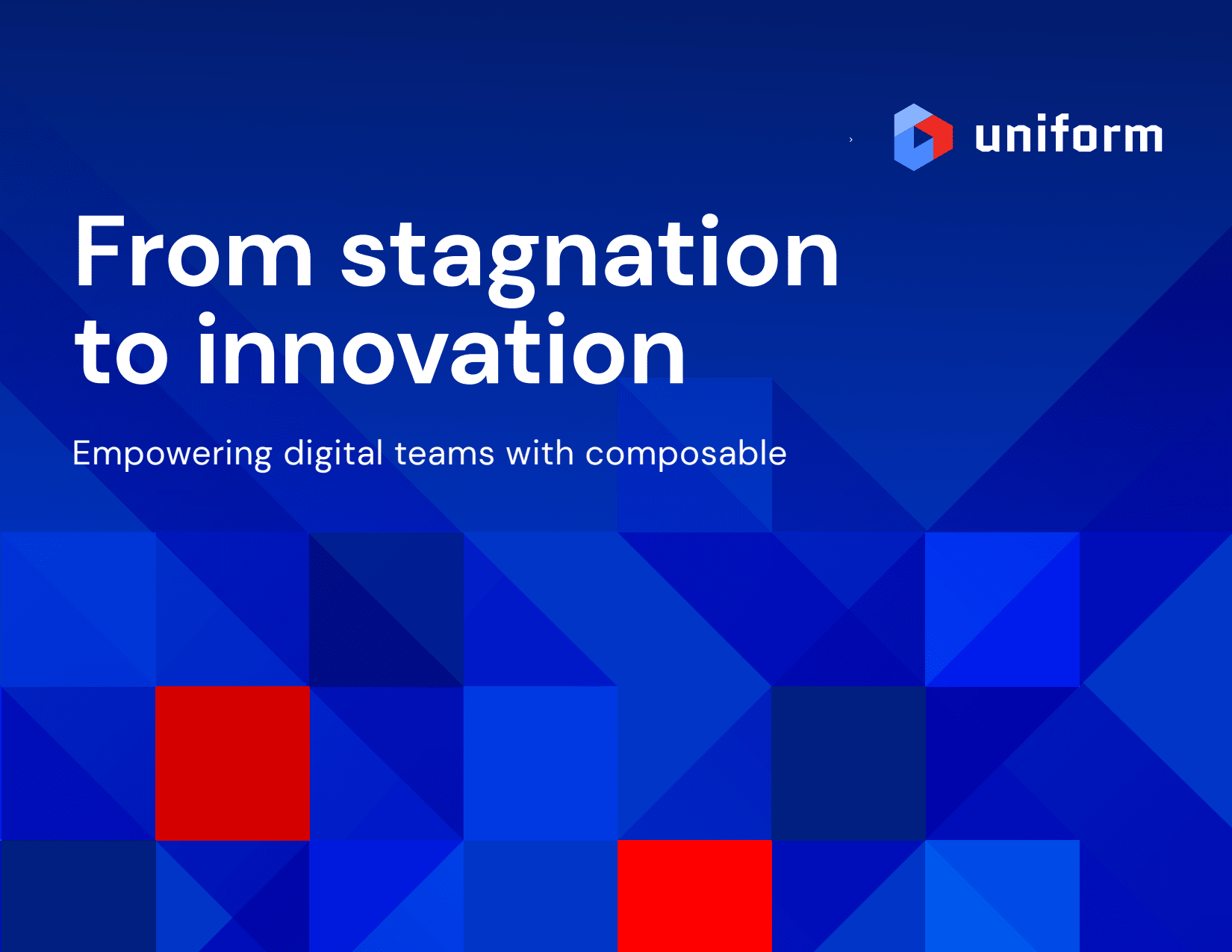 uniform

From stagnation to innovation

Empowering digital teams with composable